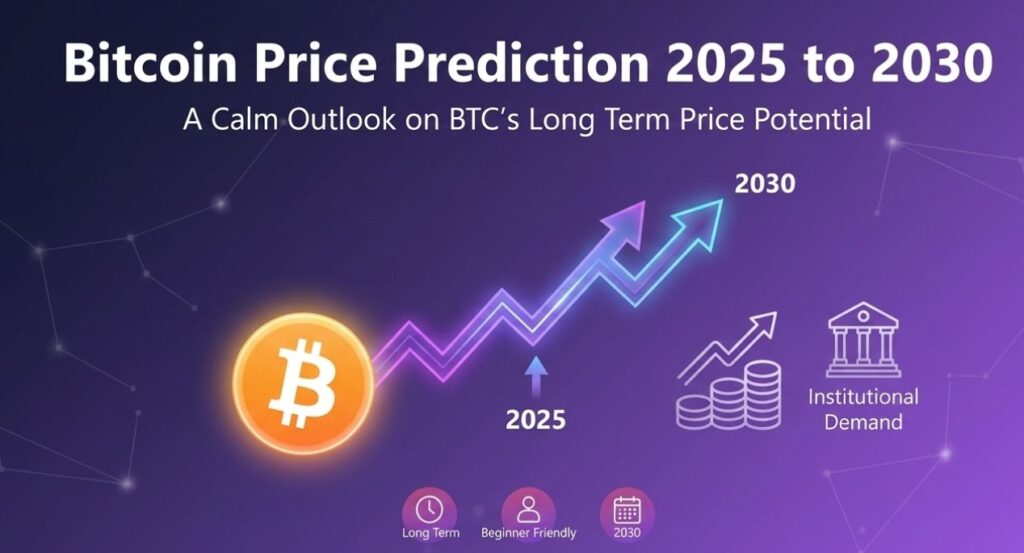 Bitcoin Price Prediction 2025 to 2030

A Calm Outlook on BTC's Long Term Price Potential

2030

2025

Institutional Demand

Long Term

Beginner Friendly

2030